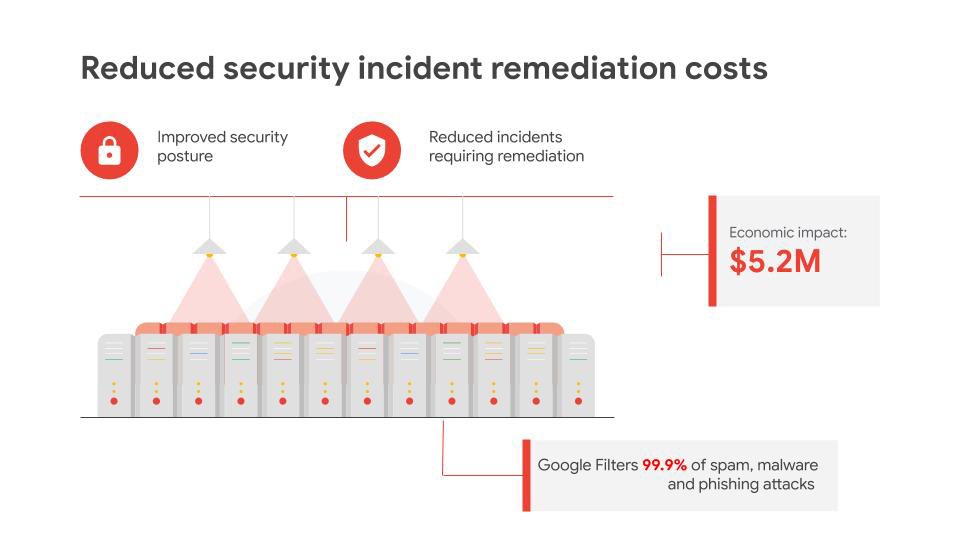 Reduced security incident remediation costs

Improved security posture

Reduced incidents requiring remediation

Economic impact:
$5.2M

Google Filters 99.9% of spam, malware and phishing attacks